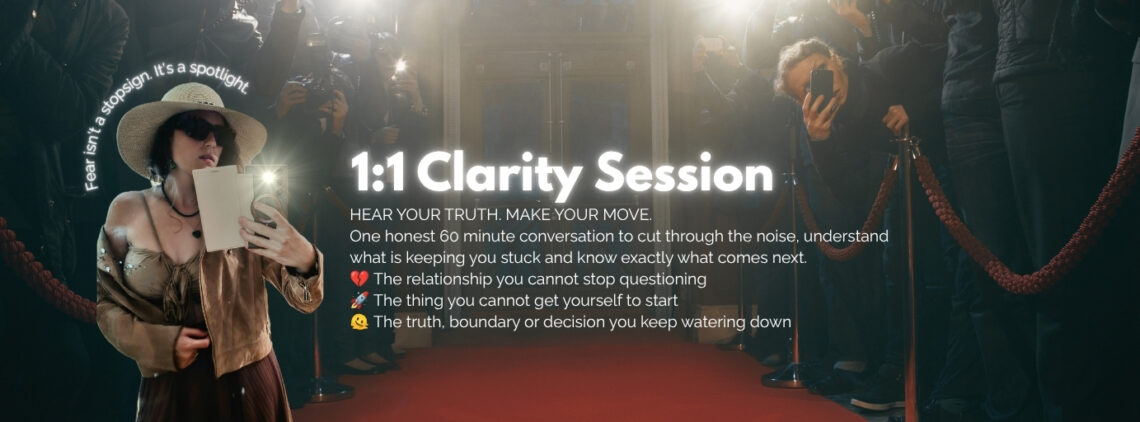 Fear isn't a stopsign. It's a spotlight.

1:1 Clarity Session

HEAR YOUR TRUTH. MAKE YOUR MOVE.
One honest 60 minute conversation to cut through the noise, understand what is keeping you stuck and know exactly what comes next.
💔 The relationship you cannot stop questioning
🚀 The thing you cannot get yourself to start
🫠 The truth, boundary or decision you keep watering down